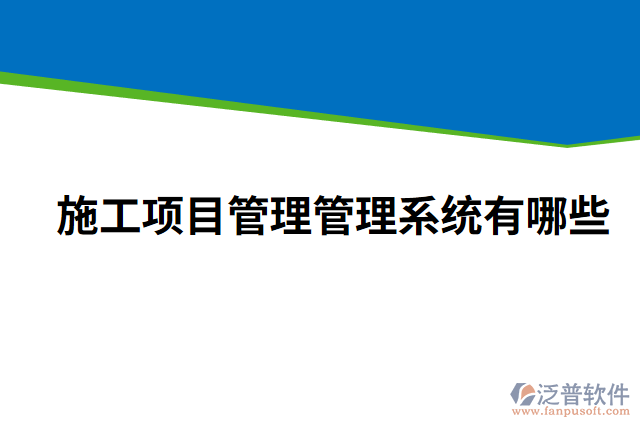 施工项目管理管理系统有哪些

泛普软件
www.fanpusoft.com